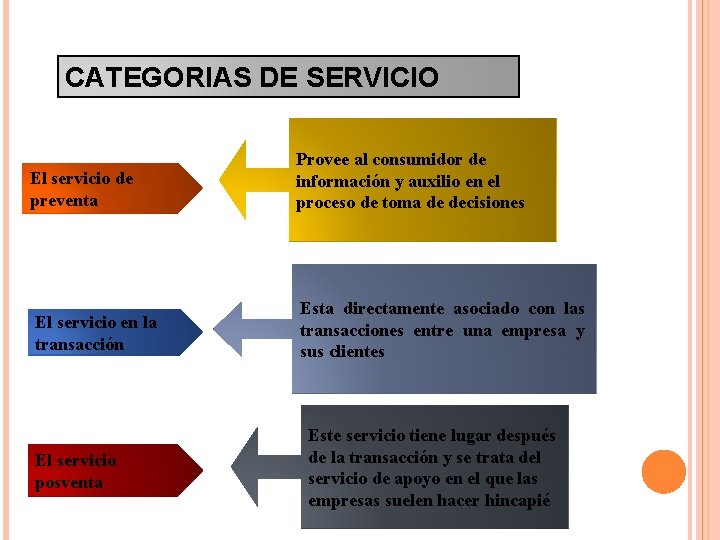 CATEGORIAS DE SERVICIO

El servicio de preventa

Provee al consumidor de información y auxilio en el proceso de toma de decisiones

El servicio en la transacción

Esta directamente asociado con las transacciones entre una empresa y sus clientes

El servicio posventa

Este servicio tiene lugar después de la transacción y se trata del servicio de apoyo en el que las empresas suelen hacer hincapié